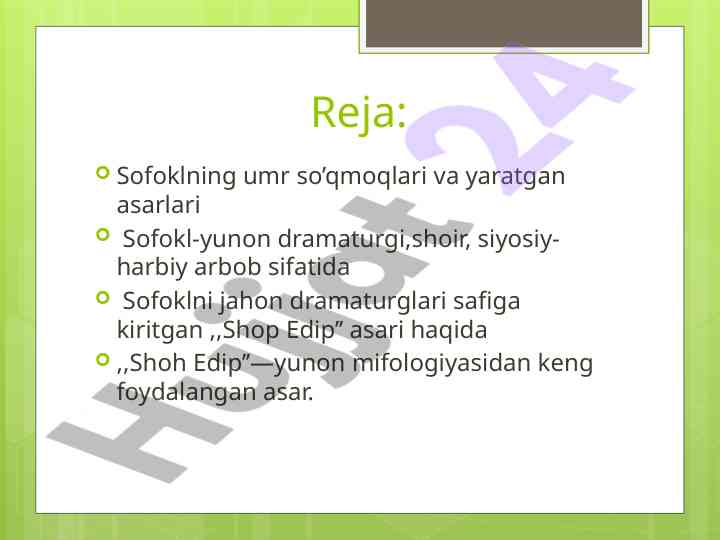 Reja:

Sofoklning umr so’qmoqlari va yaratgan asarlari

Sofokl-yunon dramaturgi,shoir, siyosiy-harbiy arbob sifatida

Sofoklni jahon dramaturglari safiga kiritgan ,,Shop Edip” asari haqida

,,Shoh Edip”—yunon mifologiyasidan keng foydalangan asar.

Hujjat 24